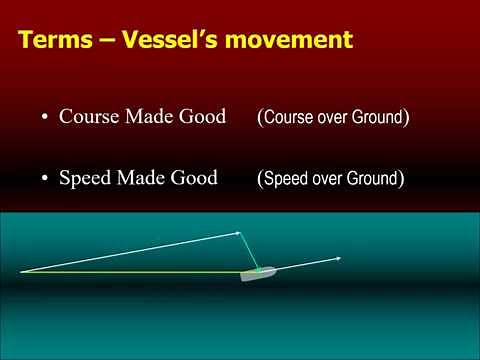 Terms – Vessel's movement

• Course Made Good (Course over Ground)

• Speed Made Good (Speed over Ground)